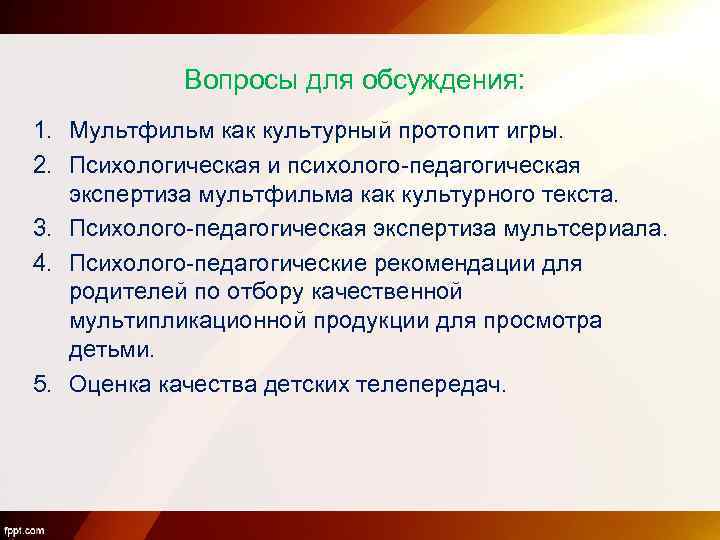 Вопросы для обсуждения:

1. Мультфильм как культурный протопит игры.
2. Психологическая и психолого-педагогическая экспертиза мультфильма как культурного текста.
3. Психолого-педагогическая экспертиза мультсериала.
4. Психолого-педагогические рекомендации для родителей по отбору качественной мультипликационной продукции для просмотра детьми.
5. Оценка качества детских телепередач.

fppt.com